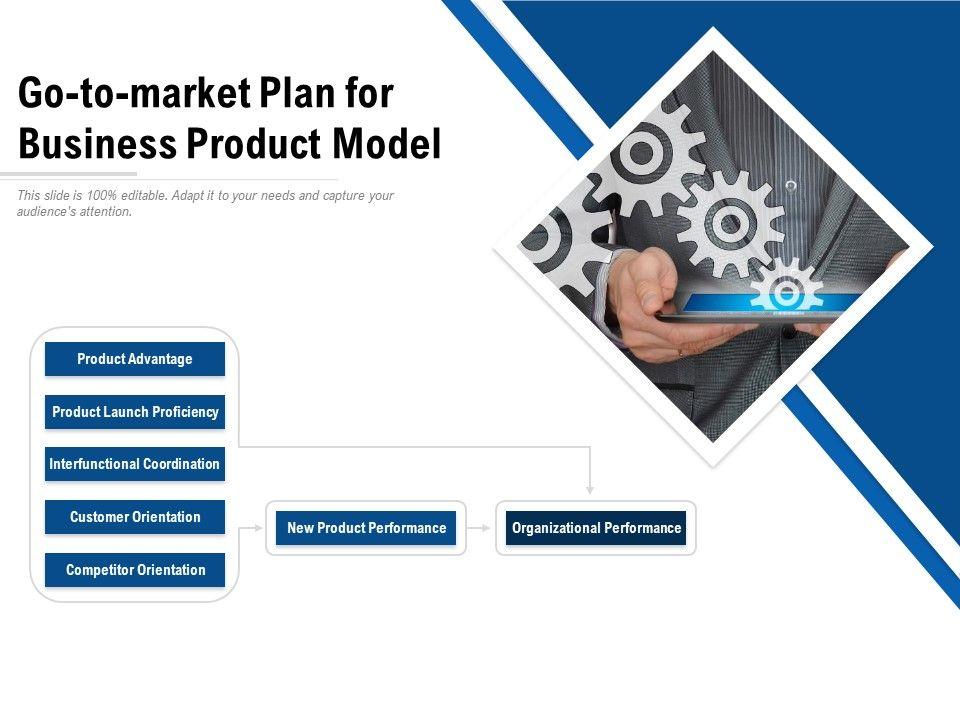 Go-to-market Plan for Business Product Model

This slide is 100% editable. Adapt it to your needs and capture your audience's attention.

Product Advantage

Product Launch Proficiency

Interfunctional Coordination

Customer Orientation

Competitor Orientation

New Product Performance

Organizational Performance